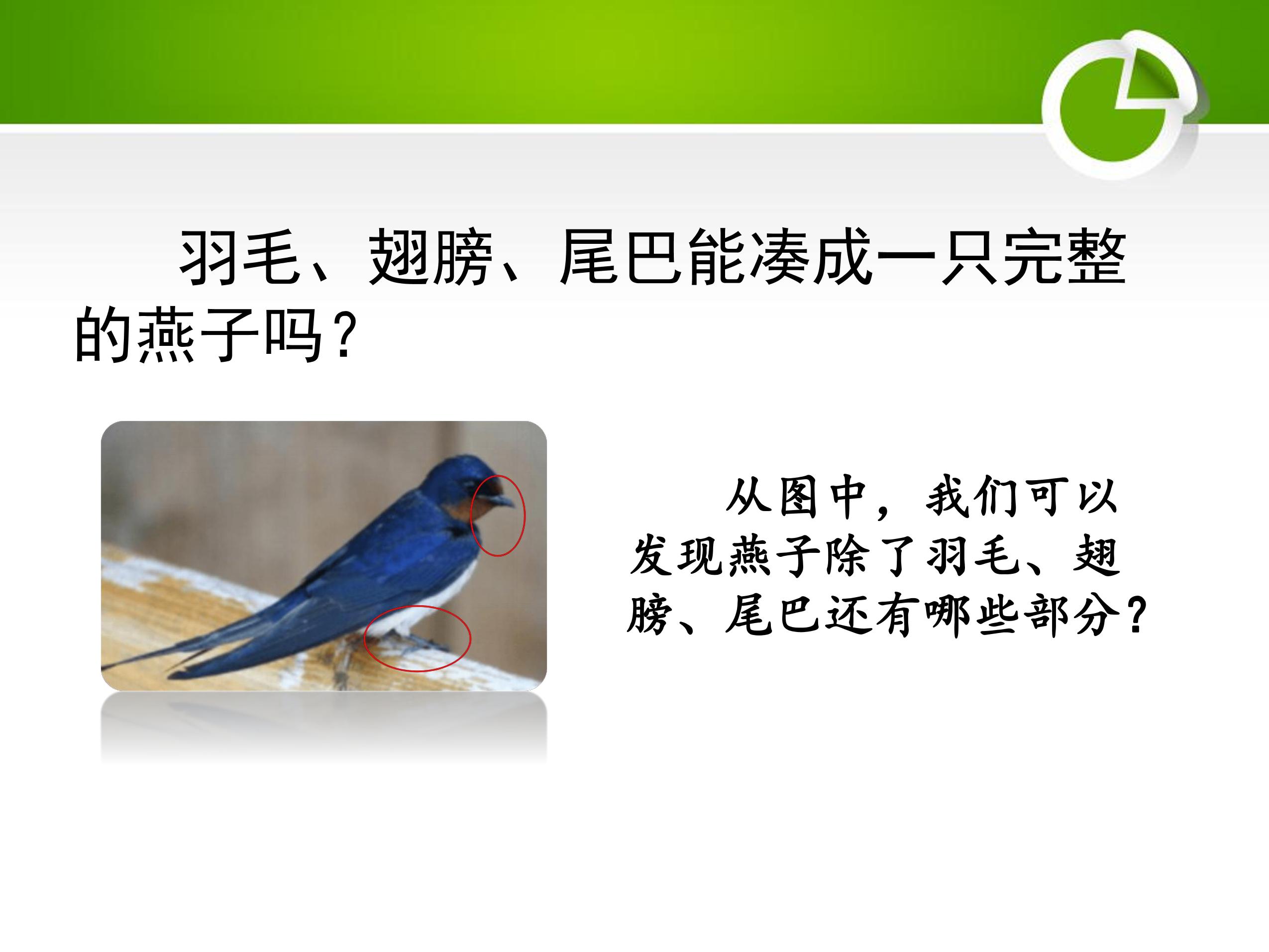 羽毛、翅膀、尾巴能凑成一只完整的燕子吗？

从图中，我们可以发现燕子除了羽毛、翅膀、尾巴还有哪些部分？